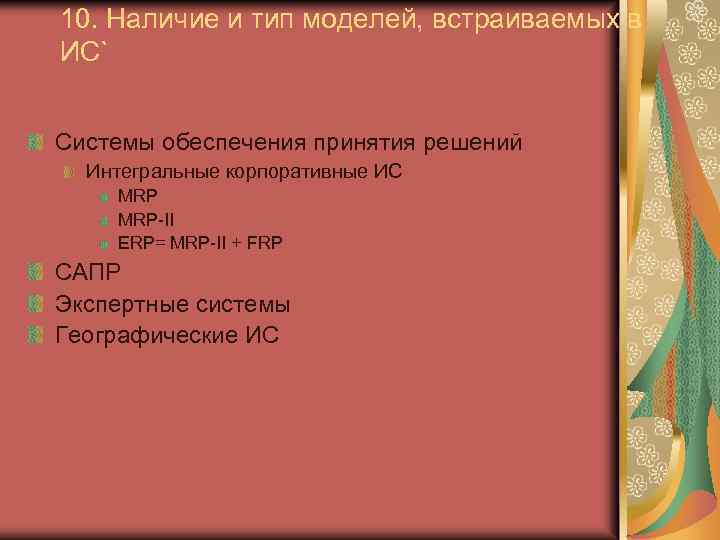 10. Наличие и тип моделей, встраиваемых в ИС`

Системы обеспечения принятия решений

Интегральные корпоративные ИС

MRP

MRP-II

ERP= MRP-II + FRP

САПР

Экспертные системы

Географические ИС